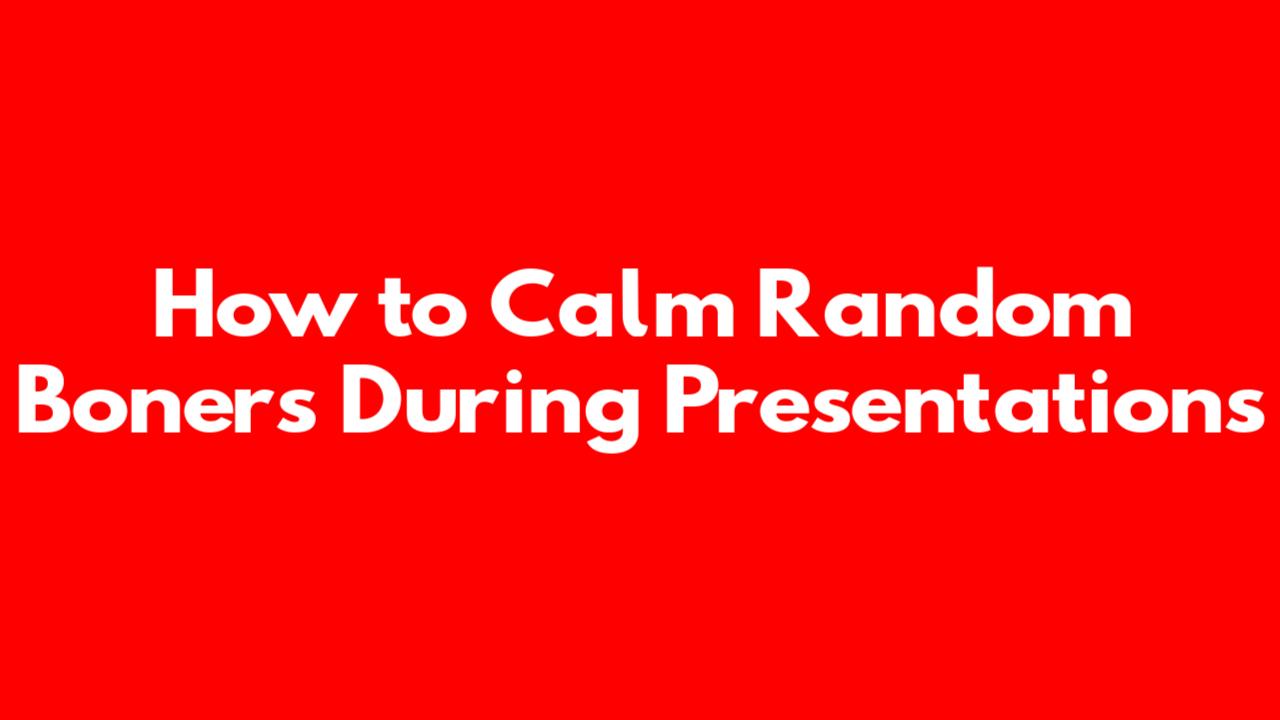 How to Calm Random Boners During Presentations